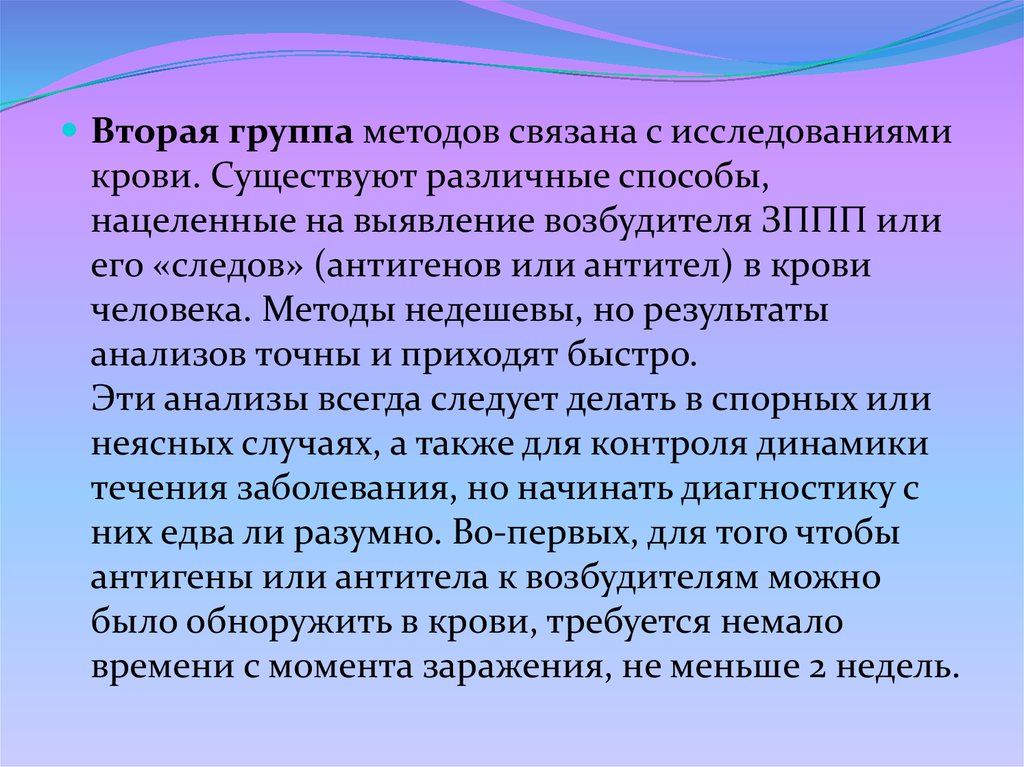 Вторая группа методов связана с исследованиями крови. Существуют различные способы, нацеленные на выявление возбудителя ЗППП или его «следов» (антигенов или антител) в крови человека. Методы недешевы, но результаты анализов точны и приходят быстро.
Эти анализы всегда следует делать в спорных или неясных случаях, а также для контроля динамики течения заболевания, но начинать диагностику с них едва ли разумно. Во-первых, для того чтобы антигены или антитела к возбудителям можно было обноружить в крови, требуется немало времени с момента заражения, не меньше 2 недель.